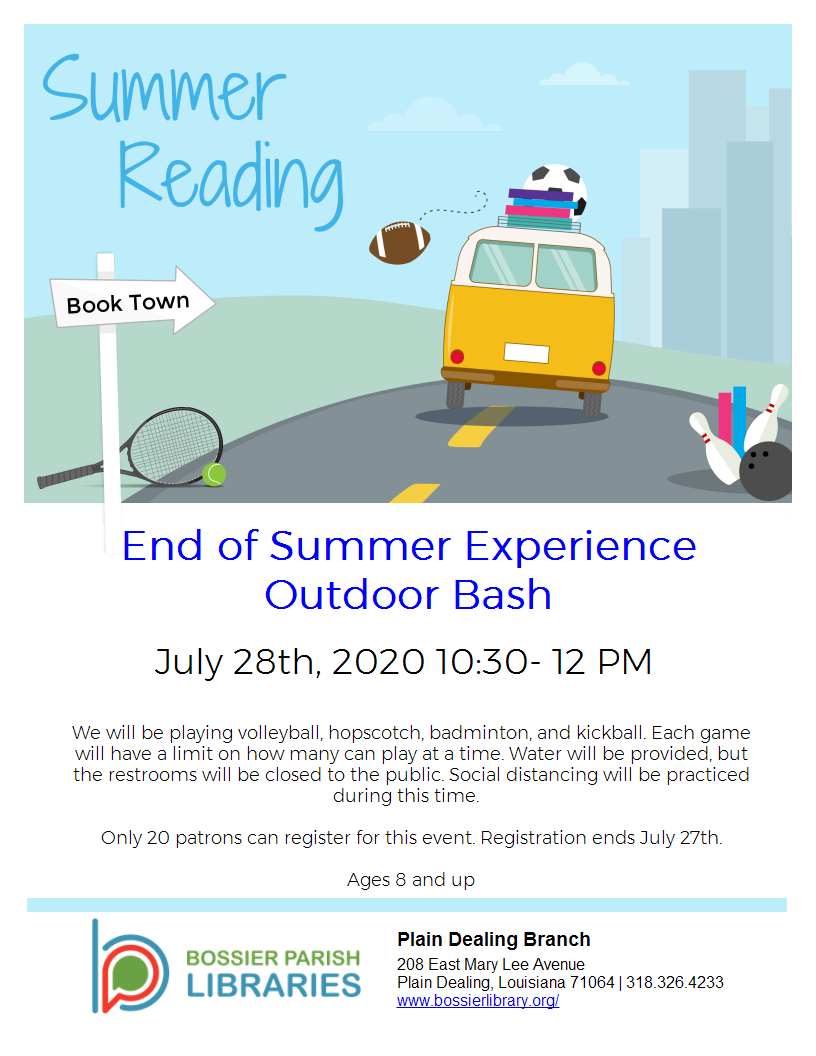 Summer Reading

Book Town

End of Summer Experience Outdoor Bash

July 28th, 2020 10:30- 12 PM

We will be playing volleyball, hopscotch, badminton, and kickball. Each game will have a limit on how many can play at a time. Water will be provided, but the restrooms will be closed to the public. Social distancing will be practiced during this time.

Only 20 patrons can register for this event. Registration ends July 27th.

Ages 8 and up

BOSSIER PARISH LIBRARIES

Plain Dealing Branch
208 East Mary Lee Avenue
Plain Dealing, Louisiana 71064 | 318.326.4233
www.bossierlibrary.org/